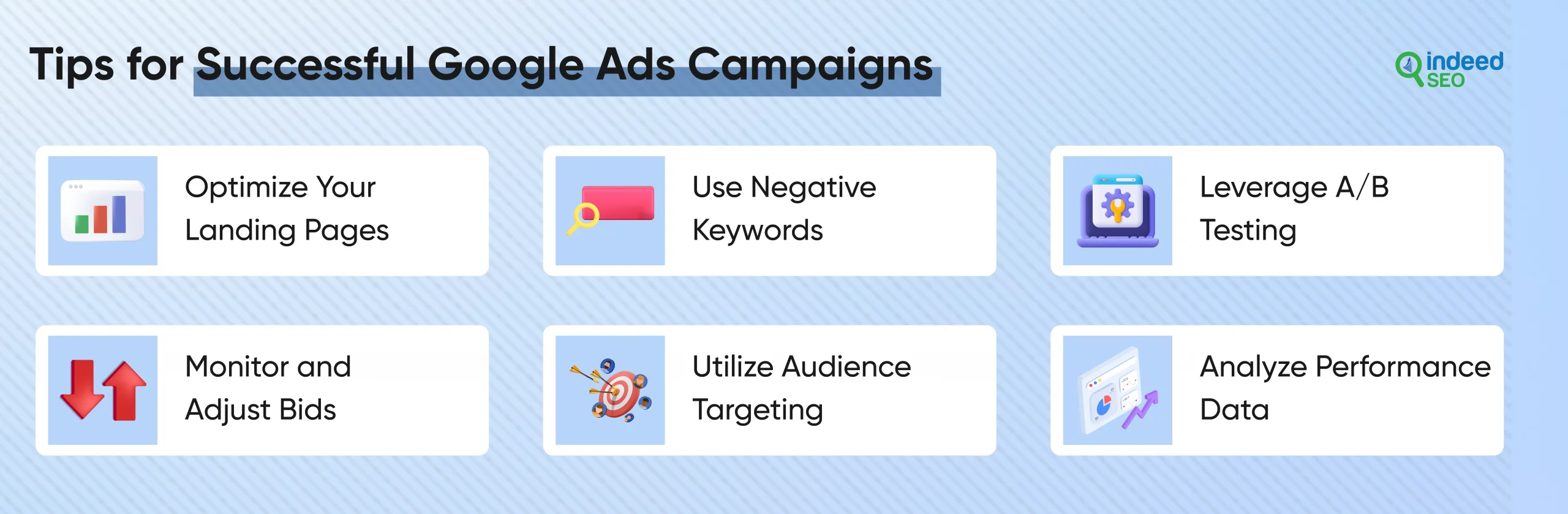 Tips for Successful Google Ads Campaigns

indeed SEO

Optimize Your Landing Pages

Use Negative Keywords

Leverage A/B Testing

Monitor and Adjust Bids

Utilize Audience Targeting

Analyze Performance Data